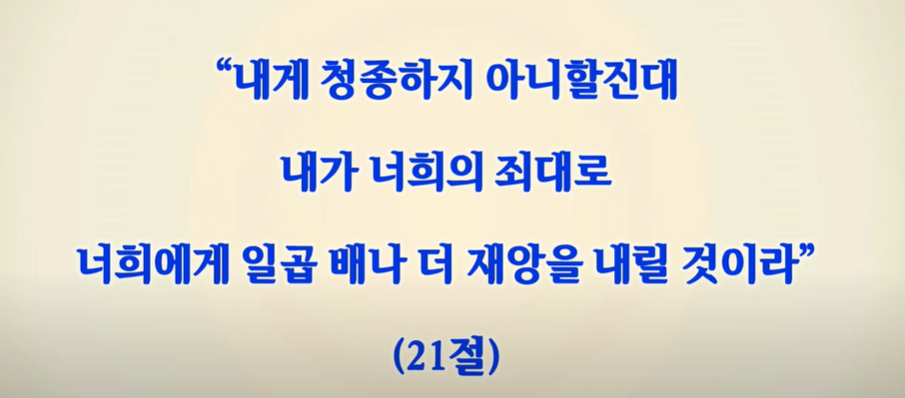 “내게 청종하지 아니할진대

내가 너희의 죄대로

너희에게 일곱 배나 더 재앙을 내릴 것이라”

(21절)